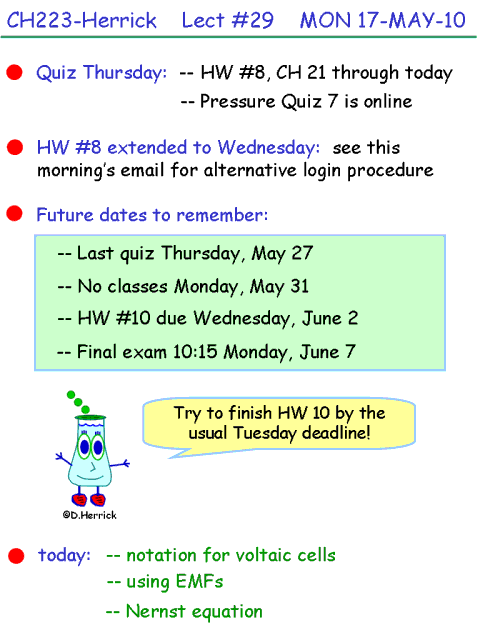 CH223-Herrick Lect #29 MON 17-MAY-10

Quiz Thursday: -- HW #8, CH 21 through today
-- Pressure Quiz 7 is online

HW #8 extended to Wednesday: see this morning's email for alternative login procedure

Future dates to remember:

-- Last quiz Thursday, May 27
-- No classes Monday, May 31
-- HW #10 due Wednesday, June 2
-- Final exam 10:15 Monday, June 7

Try to finish HW 10 by the usual Tuesday deadline!

©D.Herrick

today: -- notation for voltaic cells
-- using EMFs
-- Nernst equation